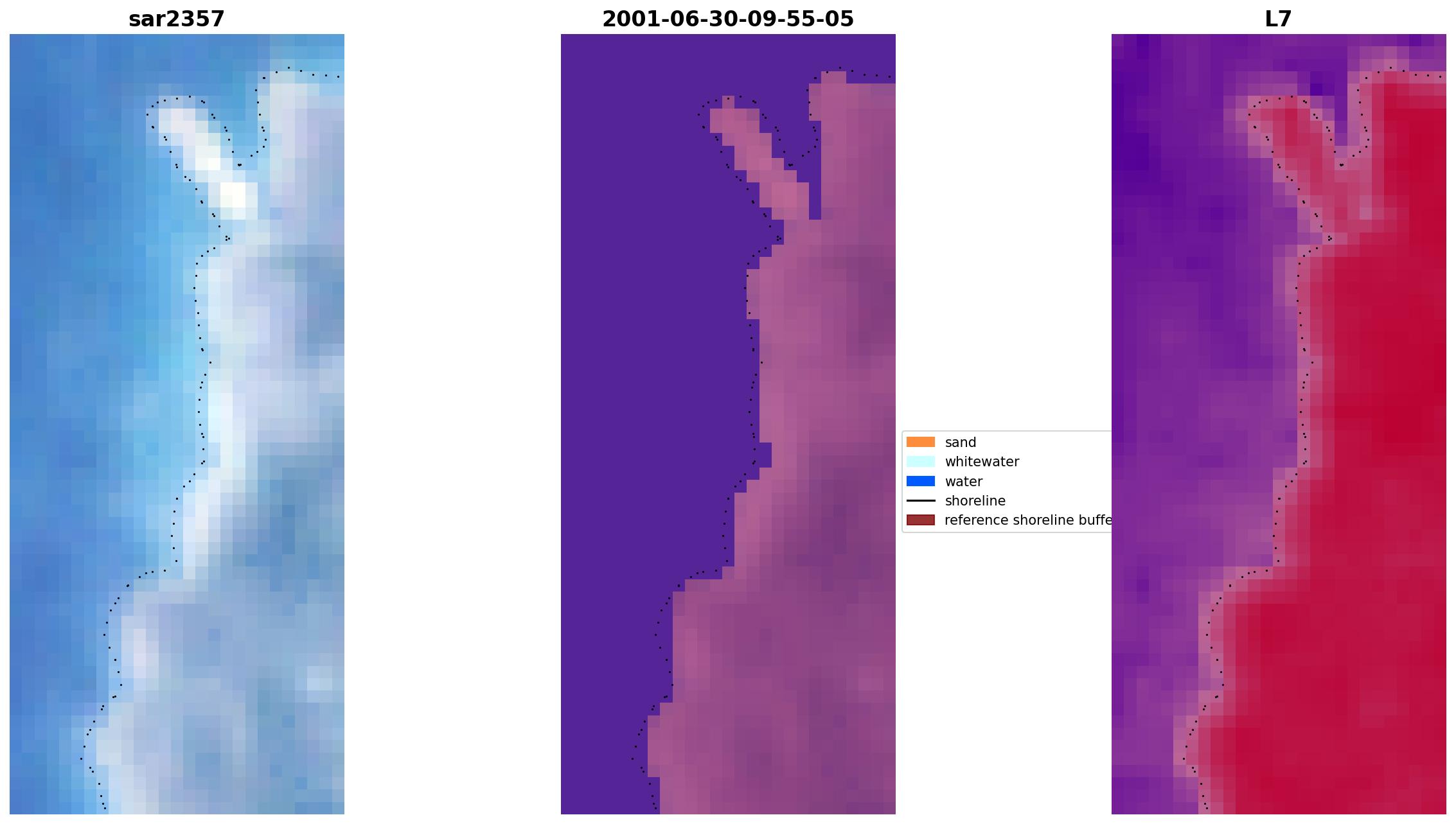 sar2357

2001-06-30-09-55-05

L7

sand
whitewater
water
shoreline
reference shoreline buffe